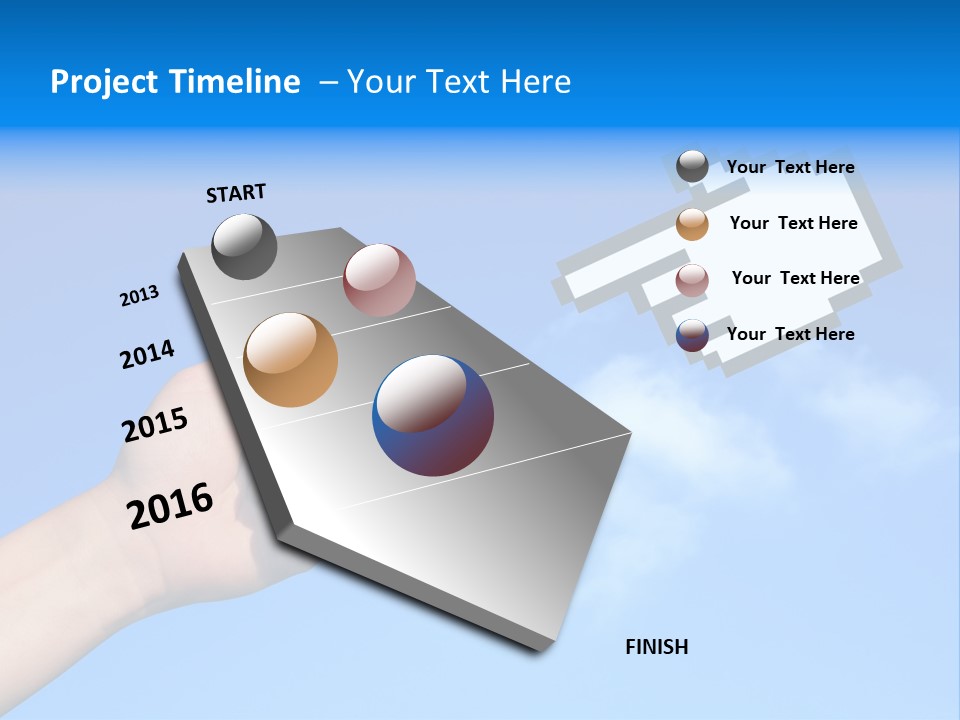 Project Timeline – Your Text Here

START

2013

2014

2015

2016

FINISH

Your Text Here

Your Text Here

Your Text Here

Your Text Here